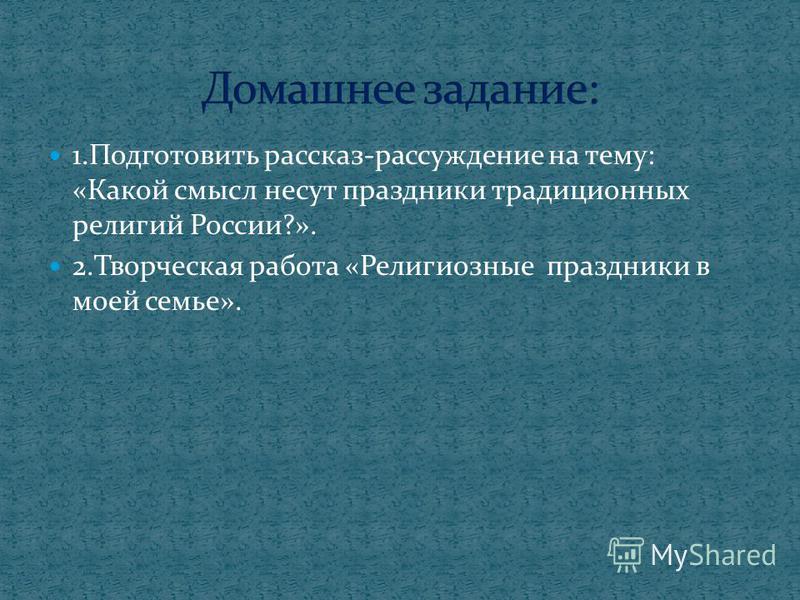 Домашнее задание:

1.Подготовить рассказ-рассуждение на тему: «Какой смысл несут праздники традиционных религий России?».

2.Творческая работа «Религиозные праздники в моей семье».

MyShared